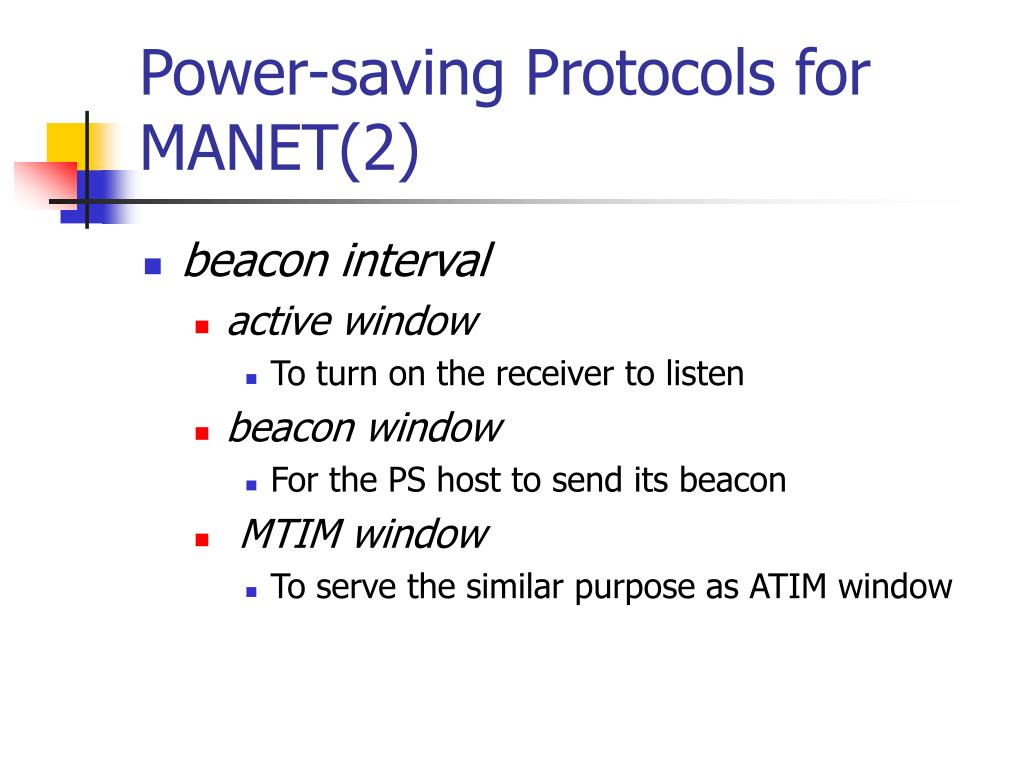 Power-saving Protocols for MANET(2)

- beacon interval
  - active window
    - To turn on the receiver to listen
  - beacon window
    - For the PS host to send its beacon
  - MTIM window
    - To serve the similar purpose as ATIM window